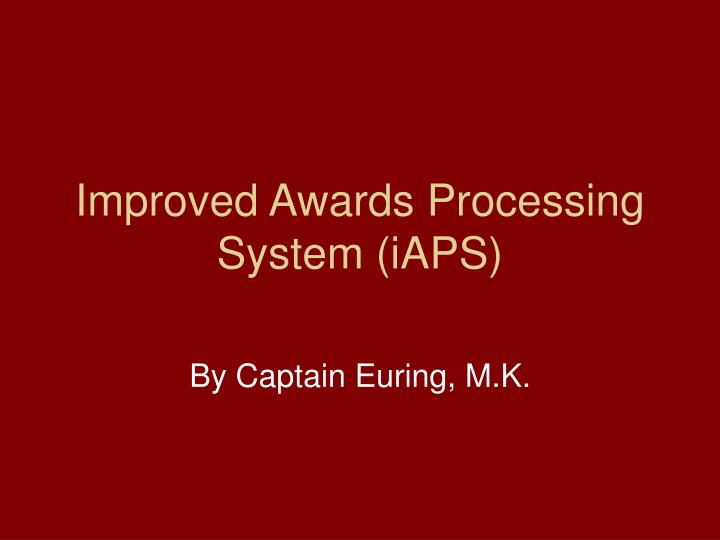 Improved Awards Processing System (iAPS)

By Captain Euring, M.K.